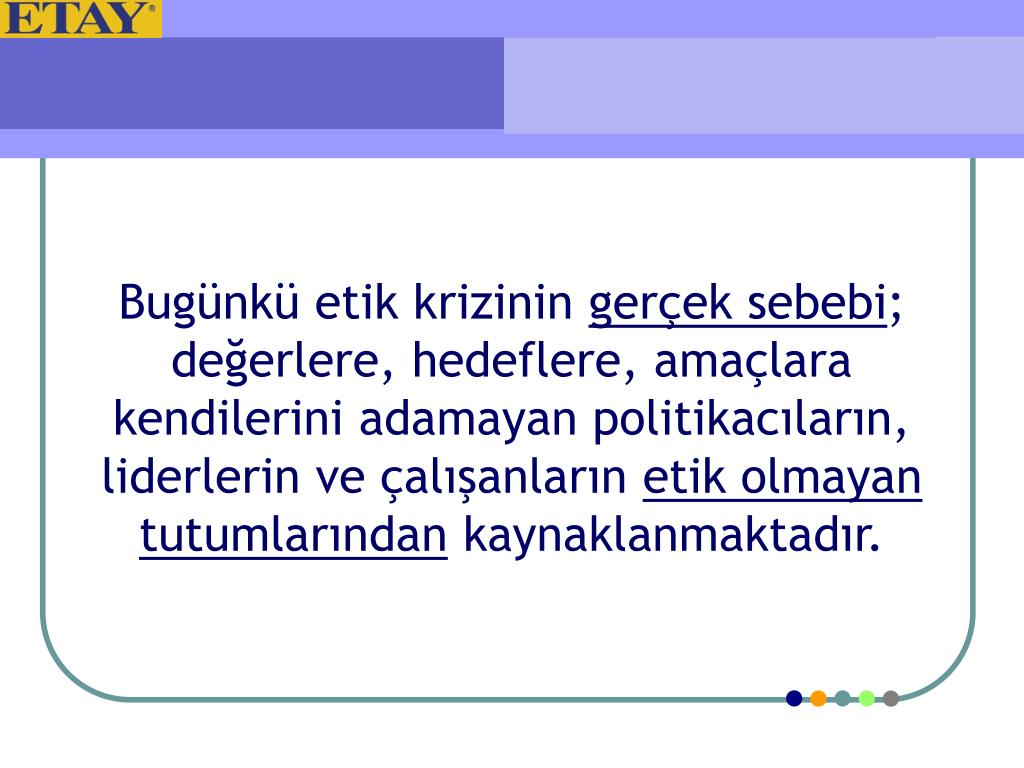 ETAY®

Bugünkü etik krizinin gerçek sebebi; değerlere, hedeflere, amaçlara kendilerini adamayan politikacıların, liderlerin ve çalışanların etik olmayan tutumlarından kaynaklanmaktadır.